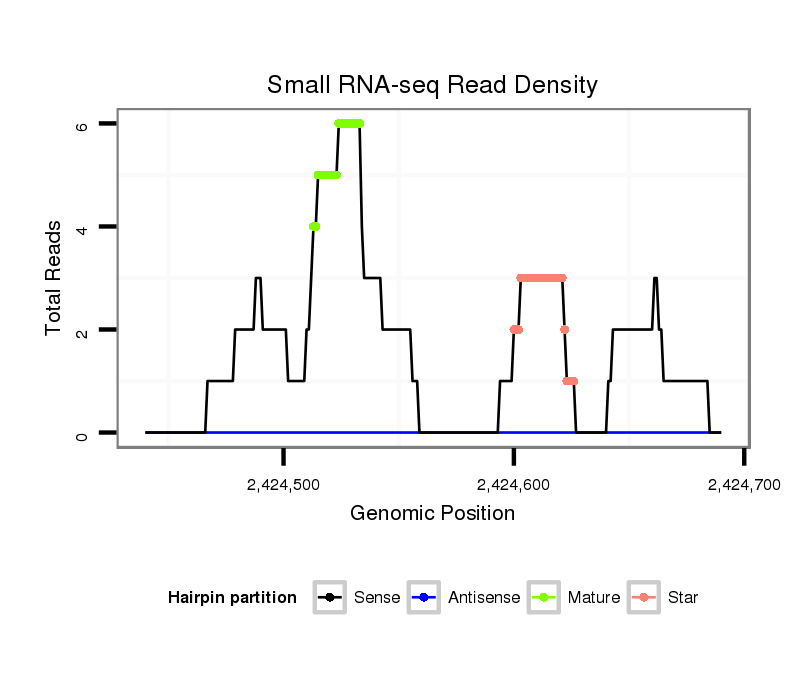 Small RNA-seq Read Density

Total Reads

6
4
2
0

2,424,500
2,424,600
2,424,700

Genomic Position

Hairpin partition
Sense
Antisense
Mature
Star